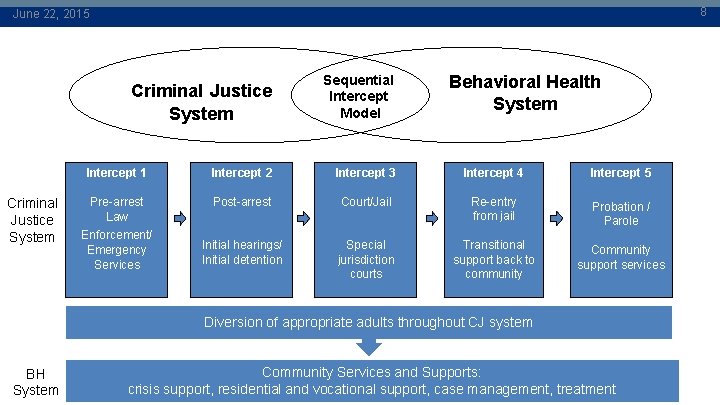 June 22, 2015

8

Criminal Justice System

Sequential Intercept Model

Behavioral Health System

Criminal Justice System

Intercept 1

Pre-arrest Law Enforcement/ Emergency Services

Intercept 2

Post-arrest

Initial hearings/ Initial detention

Intercept 3

Court/Jail

Special jurisdiction courts

Intercept 4

Re-entry from jail

Transitional support back to community

Intercept 5

Probation / Parole

Community support services

Diversion of appropriate adults throughout CJ system

BH System

Community Services and Supports: crisis support, residential and vocational support, case management, treatment